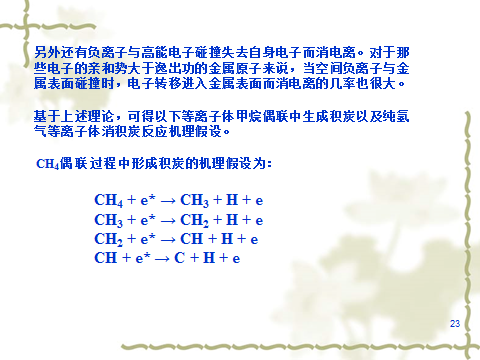 另外还有负离子与高能电子碰撞失去自身电子而消电离。对于那些电子的亲和势大于逸出功的金属原子来说，当空间负离子与金属表面碰撞时，电子转移进入金属表面而消电离的几率也很大。

基于上述理论，可得以下等离子体甲烷偶联中生成积炭以及纯氢气等离子体消积炭反应机理假设。

$CH_4$偶联过程中形成积炭的机理假设为：

$CH_4 + e^* \rightarrow CH_3 + H + e$
$CH_3 + e^* \rightarrow CH_2 + H + e$
$CH_2 + e^* \rightarrow CH + H + e$
$CH + e^* \rightarrow C + H + e$

23